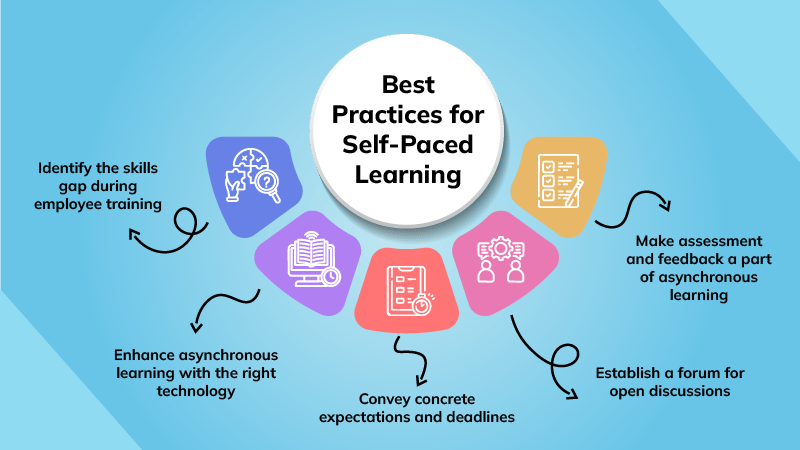 Best Practices for Self-Paced Learning

Identify the skills gap during employee training

Enhance asynchronous learning with the right technology

Convey concrete expectations and deadlines

Establish a forum for open discussions

Make assessment and feedback a part of asynchronous learning